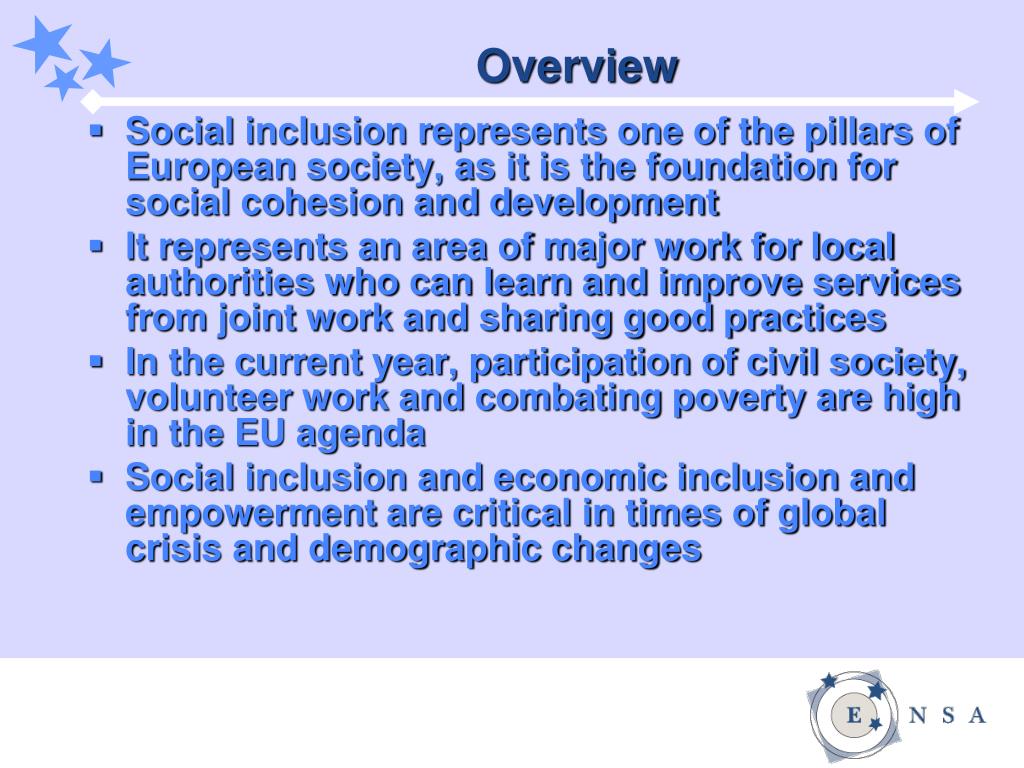 Overview

▪ Social inclusion represents one of the pillars of European society, as it is the foundation for social cohesion and development
▪ It represents an area of major work for local authorities who can learn and improve services from joint work and sharing good practices
▪ In the current year, participation of civil society, volunteer work and combating poverty are high in the EU agenda
▪ Social inclusion and economic inclusion and empowerment are critical in times of global crisis and demographic changes

E N S A